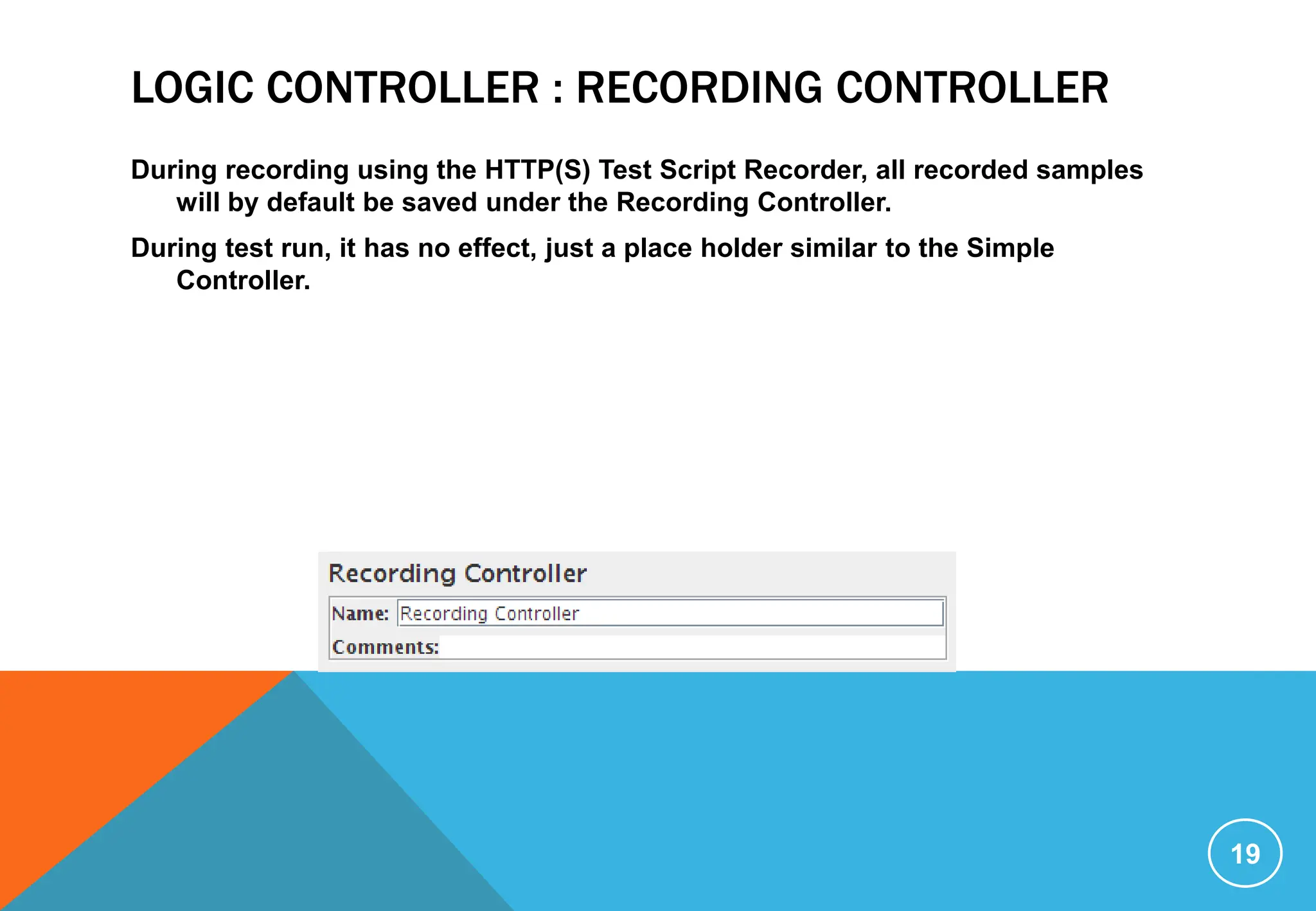 LOGIC CONTROLLER : RECORDING CONTROLLER

During recording using the HTTP(S) Test Script Recorder, all recorded samples will by default be saved under the Recording Controller.

During test run, it has no effect, just a place holder similar to the Simple Controller.

Recording Controller

Name: Recording Controller

Comments:

19